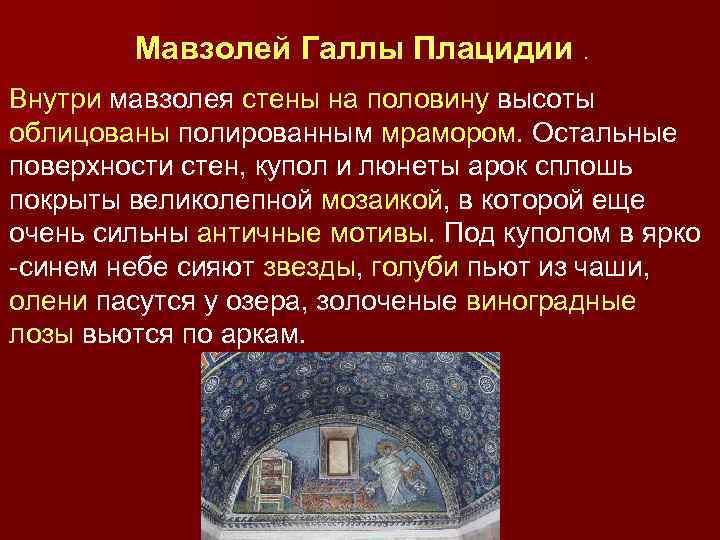 Мавзолей Галлы Плацидии .

Внутри мавзолея стены на половину высоты облицованы полированным мрамором. Остальные поверхности стен, купол и люнеты арок сплошь покрыты великолепной мозаикой, в которой еще очень сильны античные мотивы. Под куполом в ярко -синем небе сияют звезды, голуби пьют из чаши, олени пасутся у озера, золоченые виноградные лозы вьются по аркам.